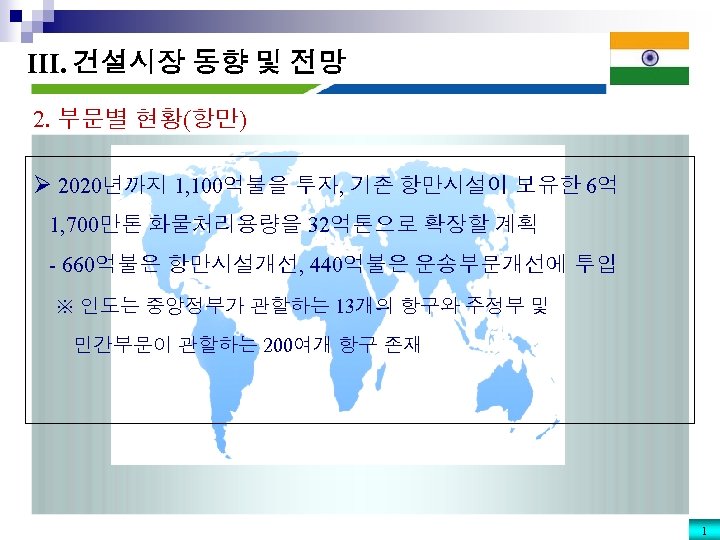 III. 건설시장 동향 및 전망

2. 부문별 현황(항만)

➢ 2020년까지 1,100억불을 투자, 기존 항만시설이 보유한 6억 1,700만톤 화물처리용량을 32억톤으로 확장할 계획

- 660억불은 항만시설개선, 440억불은 운송부문개선에 투입

※ 인도는 중앙정부가 관할하는 13개의 항구와 주정부 및 민간부문이 관할하는 200여개 항구 존재

1